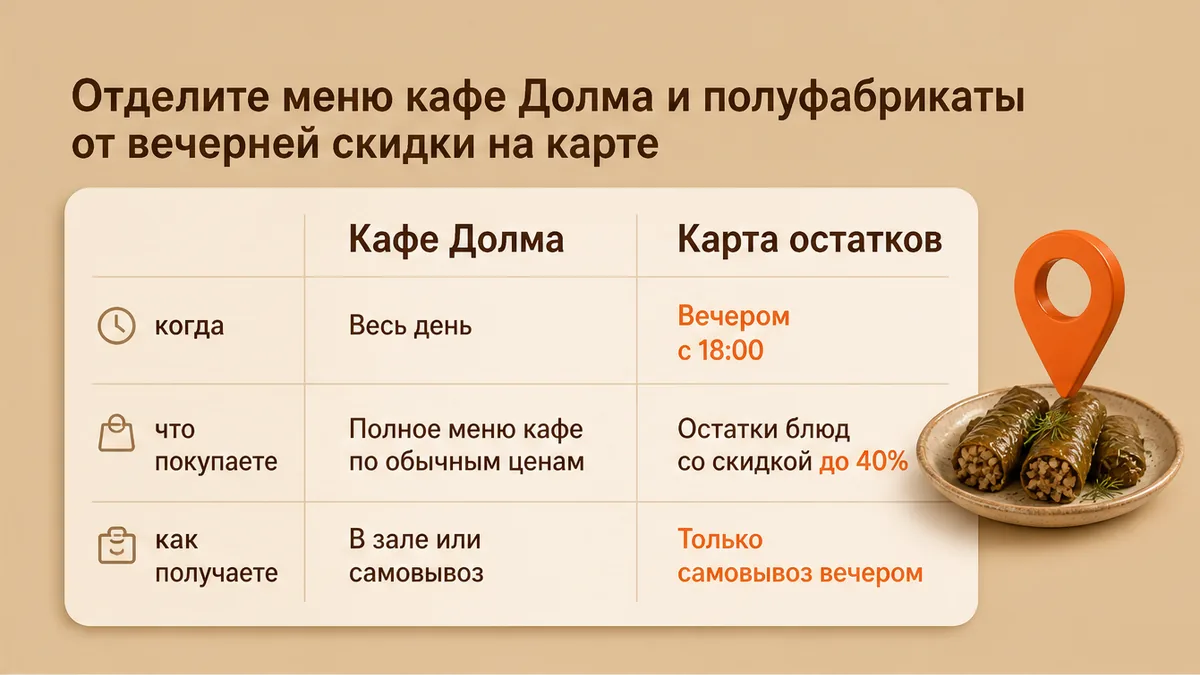 Отделите меню кафе Долма и полуфабрикаты от вечерней скидки на карте

| | Кафе Долма | Карта остатков |
|---|---|---|
| когда | Весь день | Вечером с 18:00 |
| что покупаете | Полное меню кафе по обычным ценам | Остатки блюд со скидкой до 40% |
| как получаете | В зале или самовывоз | Только самовывоз вечером |